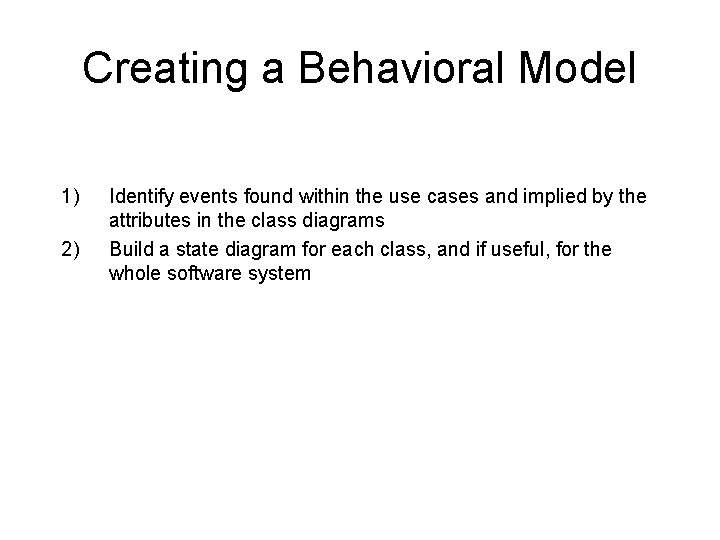 Creating a Behavioral Model

1) Identify events found within the use cases and implied by the attributes in the class diagrams

2) Build a state diagram for each class, and if useful, for the whole software system